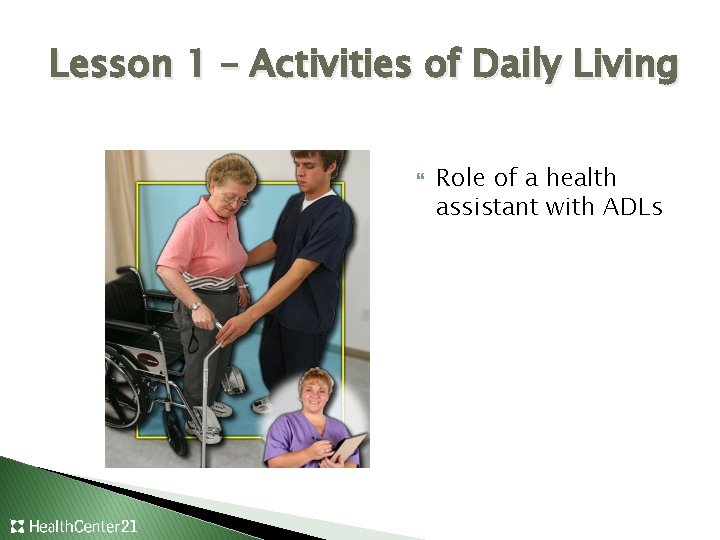 Lesson 1 – Activities of Daily Living

Role of a health assistant with ADLs

HealthCenter21